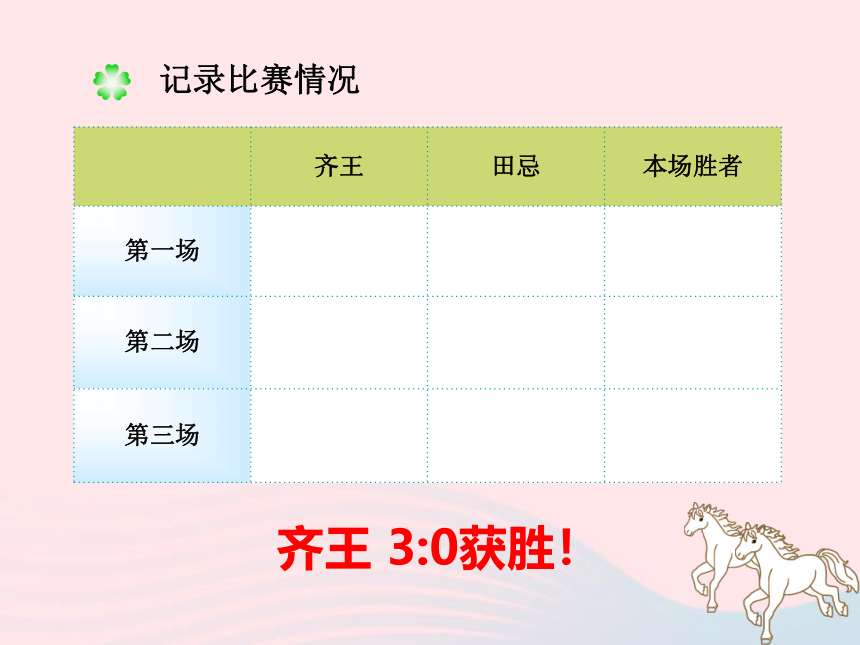 记录比赛情况

| | 齐王 | 田忌 | 本场胜者 |
|---|---|---|---|
| 第一场 | | | |
| 第二场 | | | |
| 第三场 | | | |

齐王 3:0获胜！